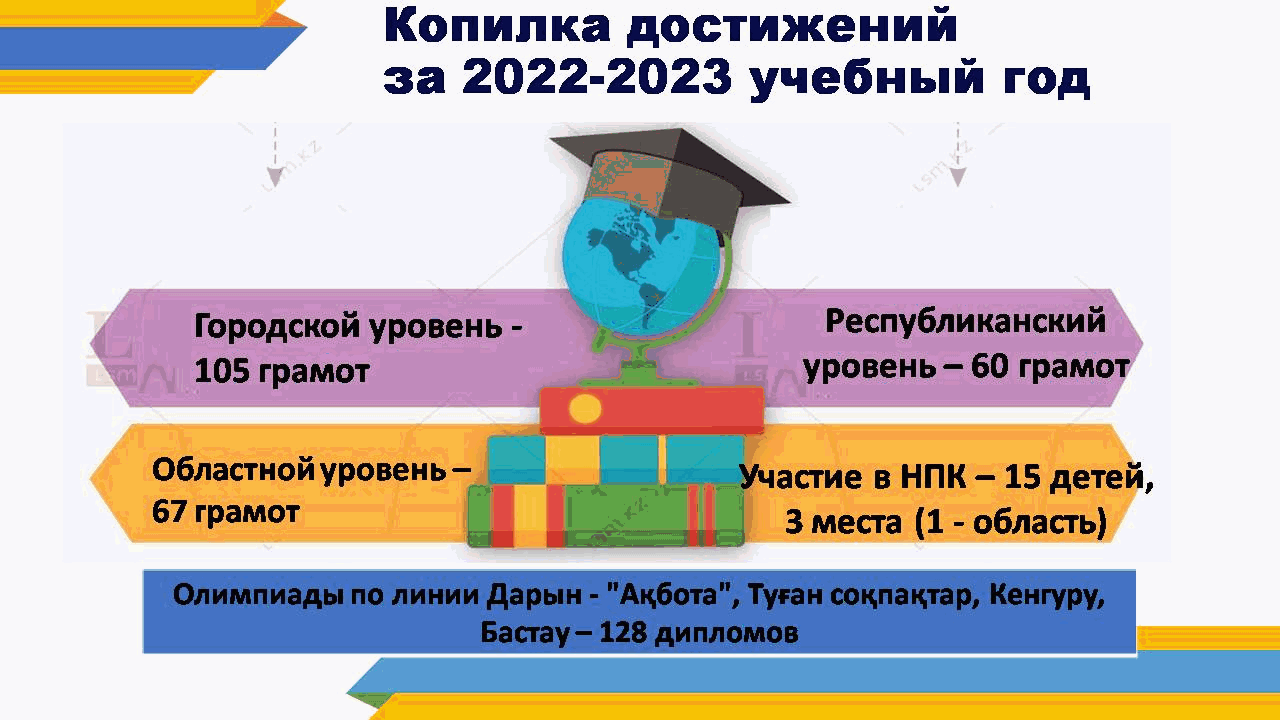 Копилка достижений
за 2022-2023 учебный год

Городской уровень - 105 грамот

Республиканский уровень – 60 грамот

Областной уровень – 67 грамот

Участие в НПК – 15 детей, 3 места (1 - область)

Олимпиады по линии Дарын - "Ақбота", Туған соқпақтар, Кенгуру, Бастау – 128 дипломов